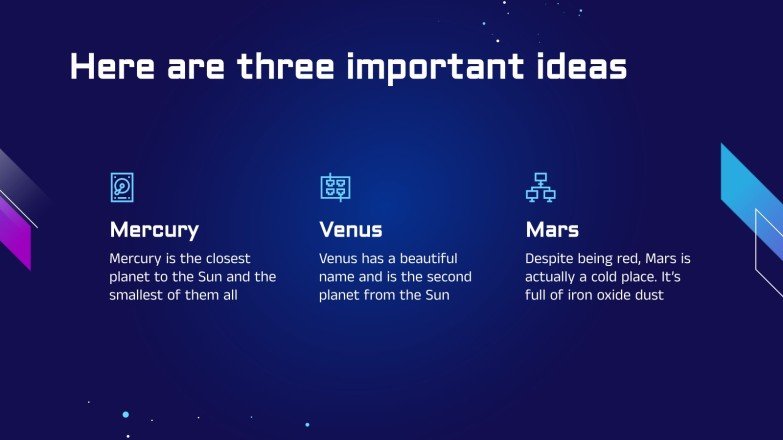 Here are three important ideas

Mercury

Mercury is the closest planet to the Sun and the smallest of them all

Venus

Venus has a beautiful name and is the second planet from the Sun

Mars

Despite being red, Mars is actually a cold place. It's full of iron oxide dust